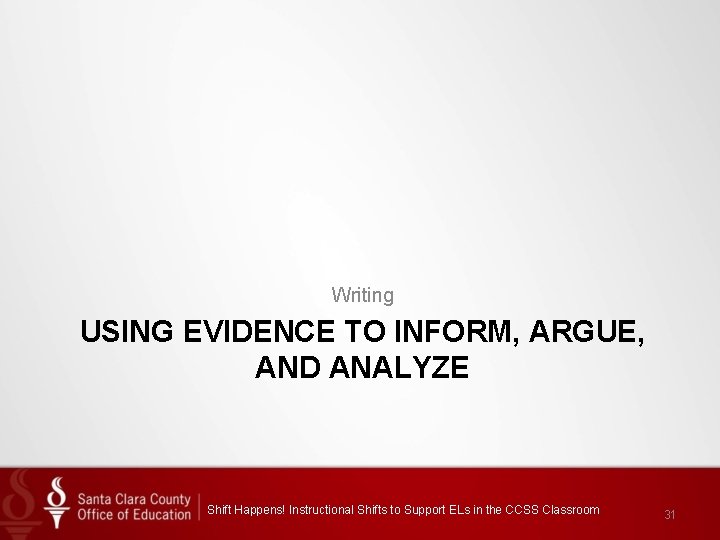 Writing

USING EVIDENCE TO INFORM, ARGUE, AND ANALYZE

Santa Clara County Office of Education

Shift Happens! Instructional Shifts to Support ELs in the CCSS Classroom

31